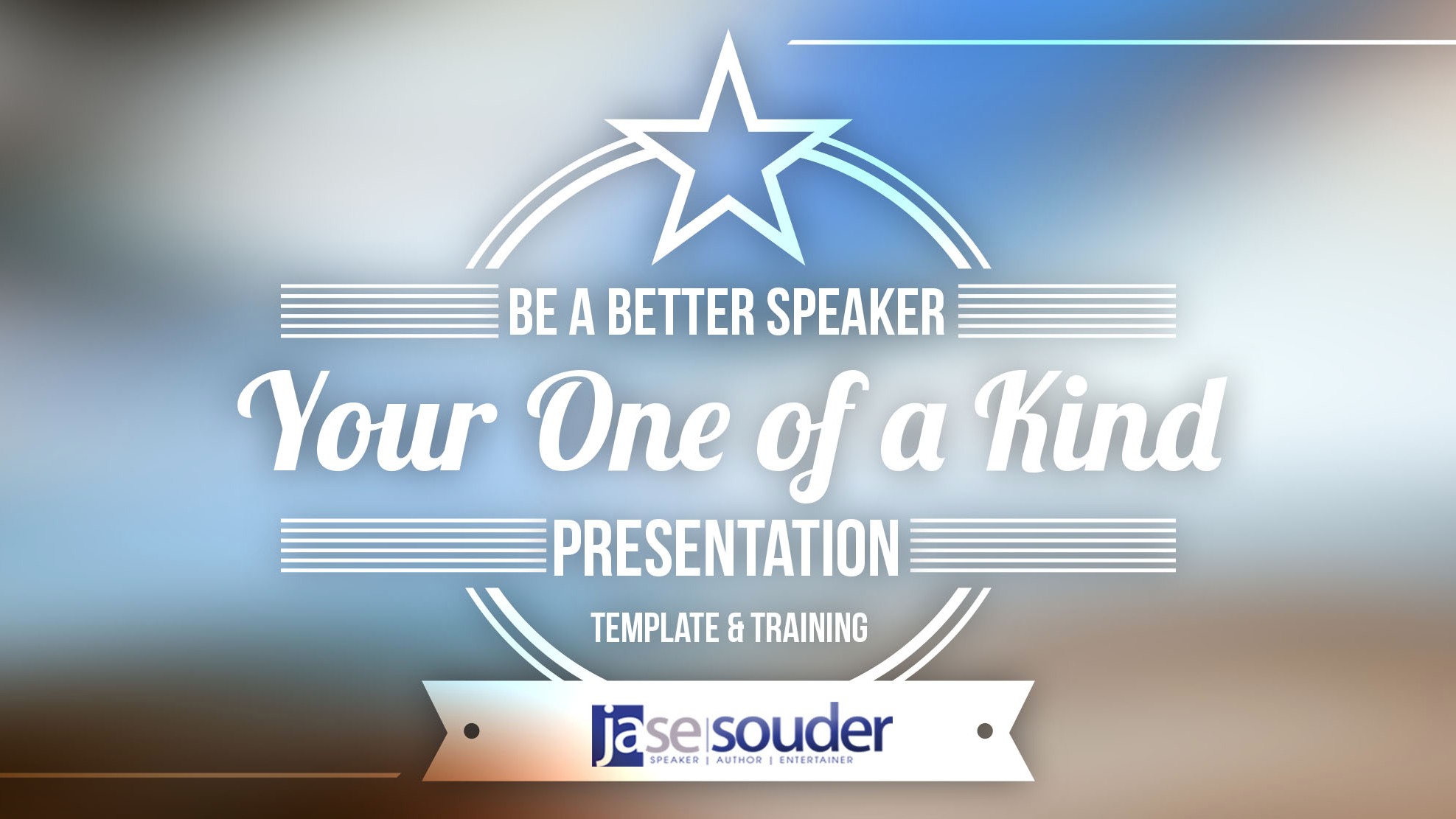 BE A BETTER SPEAKER

Your One of a Kind

PRESENTATION

TEMPLATE & TRAINING

jase|souder
SPEAKER | AUTHOR | ENTERTAINER